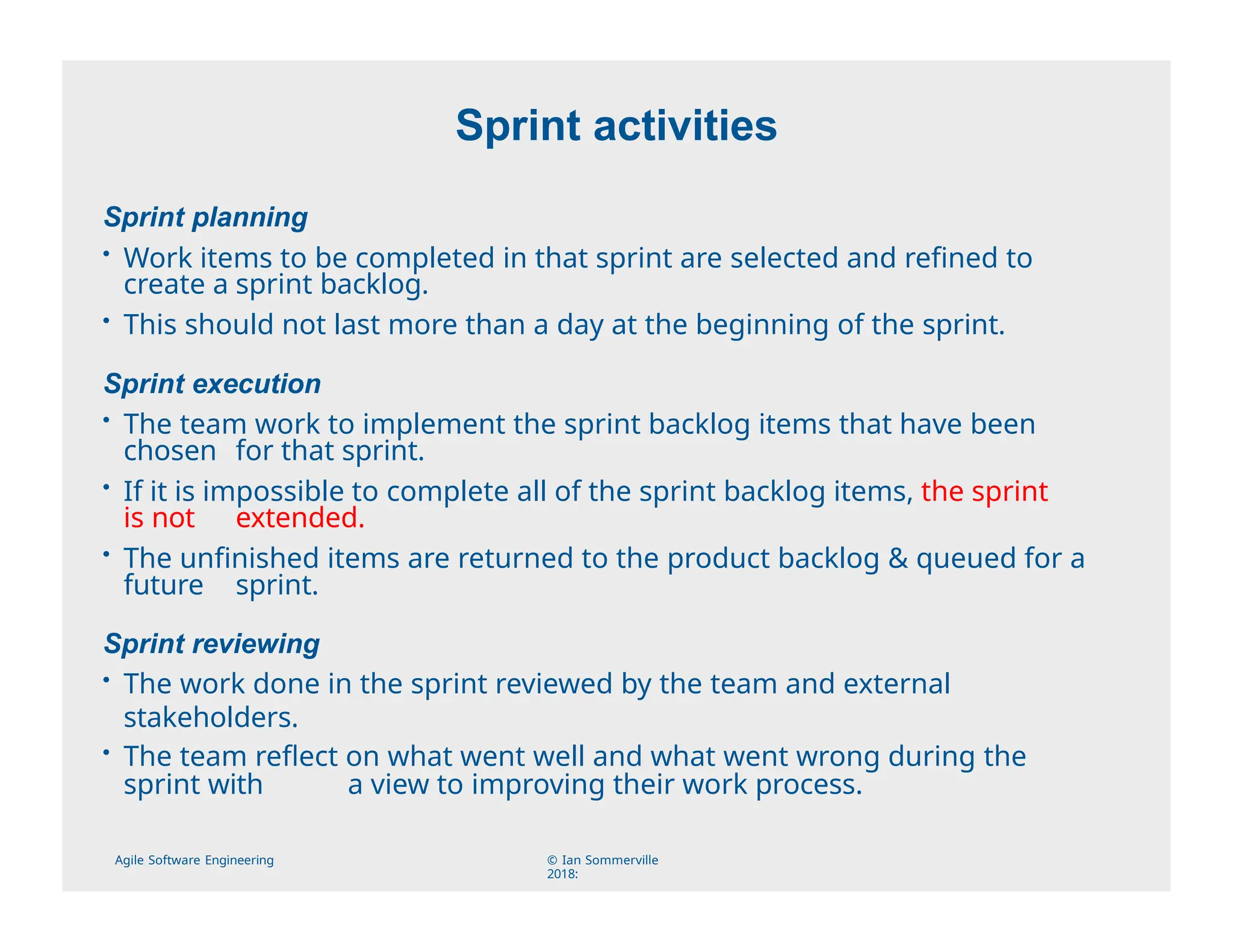 Sprint activities

Sprint planning

• Work items to be completed in that sprint are selected and refined to create a sprint backlog.

• This should not last more than a day at the beginning of the sprint.

Sprint execution

• The team work to implement the sprint backlog items that have been chosen for that sprint.

• If it is impossible to complete all of the sprint backlog items, the sprint is not extended.

• The unfinished items are returned to the product backlog & queued for a future sprint.

Sprint reviewing

• The work done in the sprint reviewed by the team and external stakeholders.

• The team reflect on what went well and what went wrong during the sprint with a view to improving their work process.

Agile Software Engineering

© Ian Sommerville 2018: